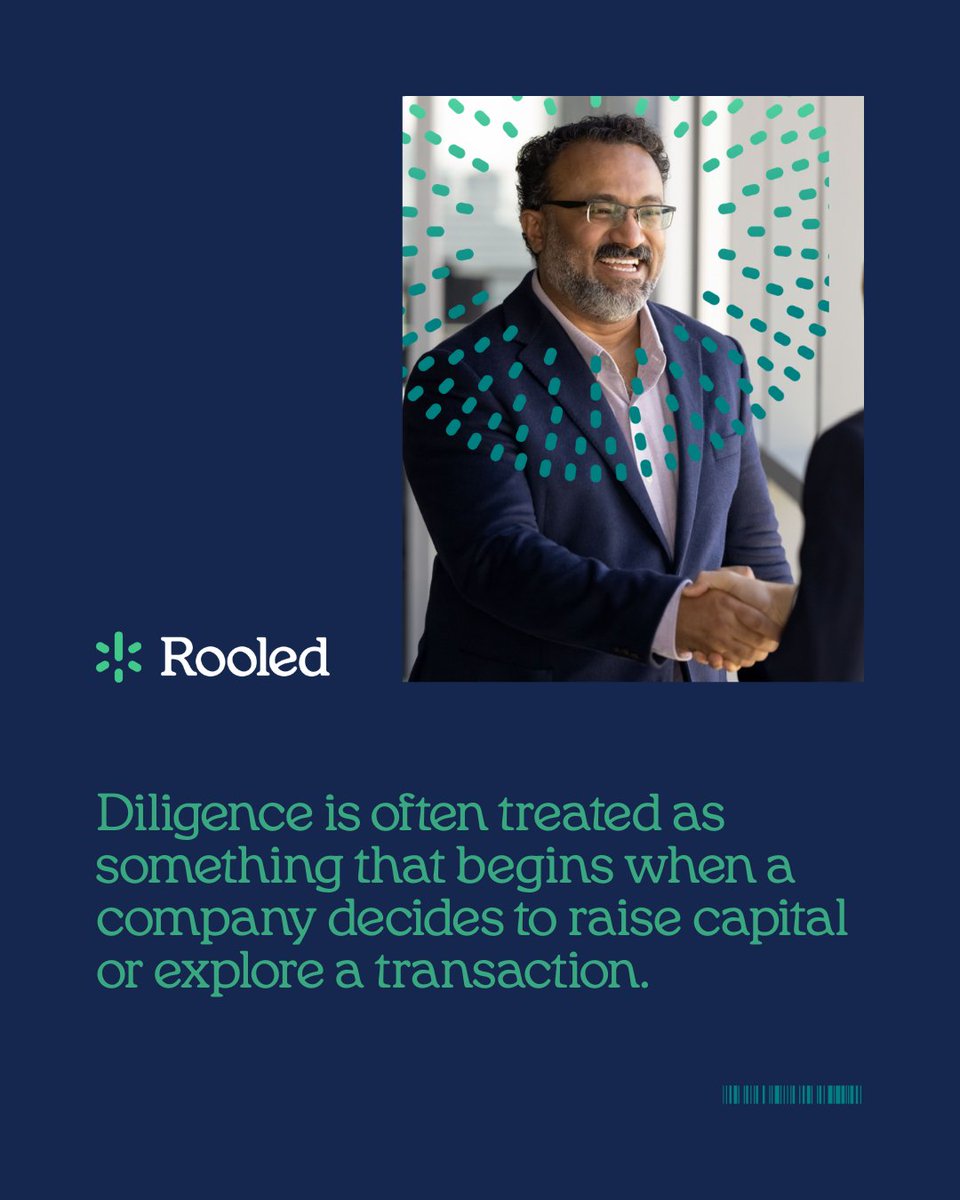 Rooled

Diligence is often treated as something that begins when a company decides to raise capital or explore a transaction.